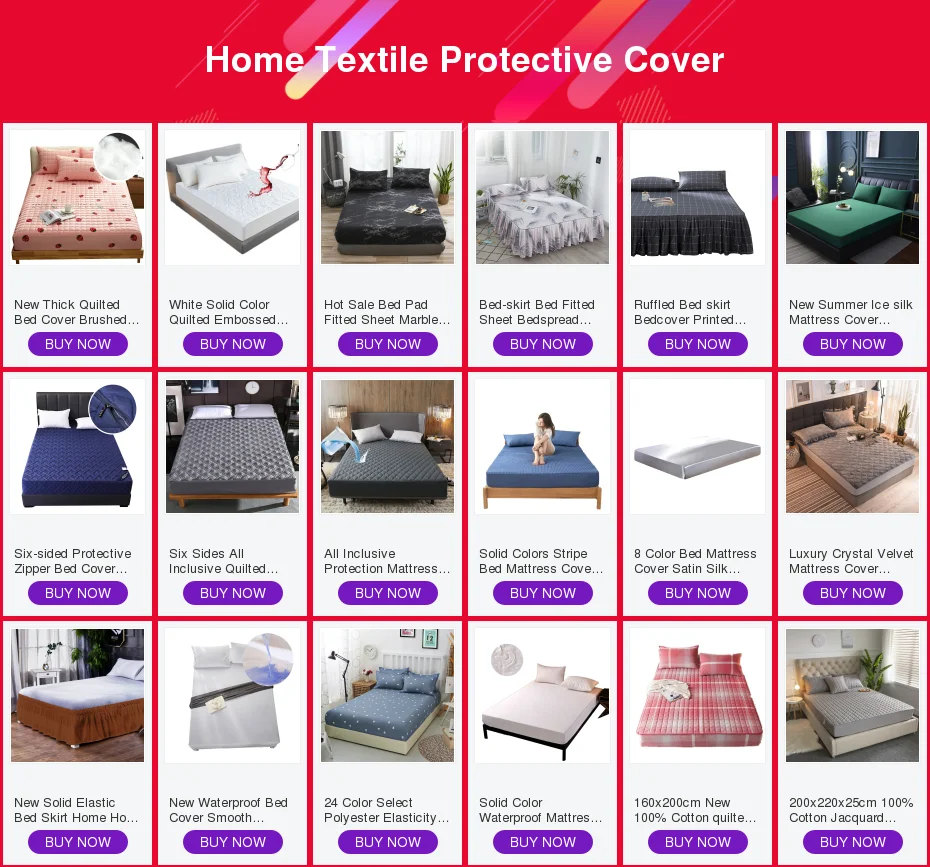 Home Textile Protective Cover

New Thick Quilted Bed Cover Brushed...
BUY NOW

White Solid Color Quilted Embossed...
BUY NOW

Hot Sale Bed Pad Fitted Sheet Marble...
BUY NOW

Bed-skirt Bed Fitted Sheet Bedspread...
BUY NOW

Ruffled Bed skirt Bedcover Printed...
BUY NOW

New Summer Ice silk Mattress Cover...
BUY NOW

Six-sided Protective Zipper Bed Cover...
BUY NOW

Six Sides All Inclusive Quilted...
BUY NOW

All Inclusive Protection Mattress...
BUY NOW

Solid Colors Stripe Bed Mattress Cove...
BUY NOW

8 Color Bed Mattress Cover Satin Silk...
BUY NOW

Luxury Crystal Velvet Mattress Cover...
BUY NOW

New Solid Elastic Bed Skirt Home Ho...
BUY NOW

New Waterproof Bed Cover Smooth...
BUY NOW

24 Color Select Polyester Elasticity...
BUY NOW

Solid Color Waterproof Mattres...
BUY NOW

160x200cm New 100% Cotton quilte...
BUY NOW

200x220x25cm 100% Cotton Jacquard...
BUY NOW